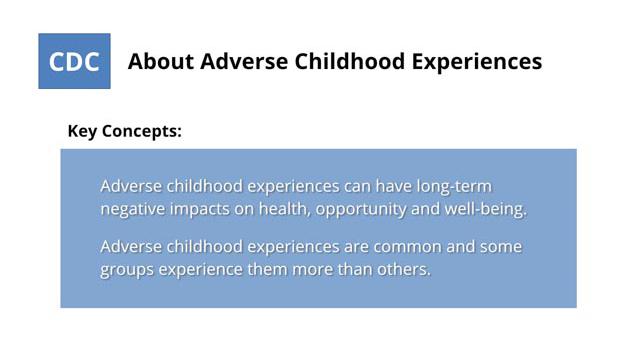 CDC

About Adverse Childhood Experiences

Key Concepts:

Adverse childhood experiences can have long-term negative impacts on health, opportunity and well-being.

Adverse childhood experiences are common and some groups experience them more than others.